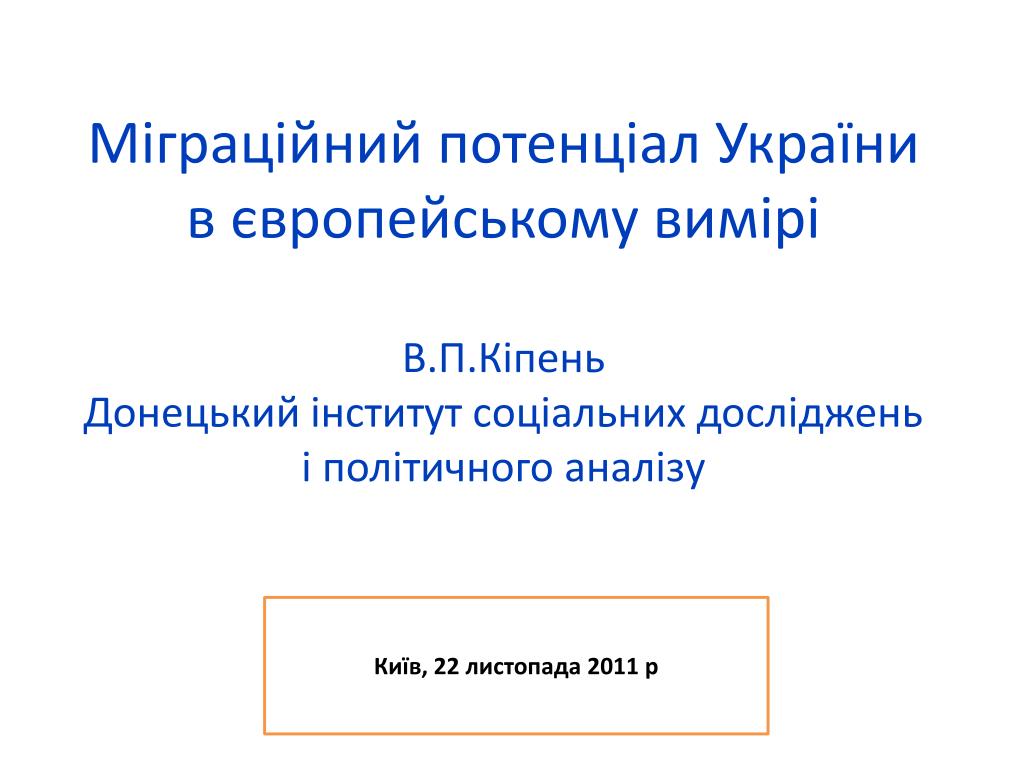 Міграційний потенціал України в європейському вимірі

В.П.Кіпень
Донецький інститут соціальних досліджень і політичного аналізу

Київ, 22 листопада 2011 р